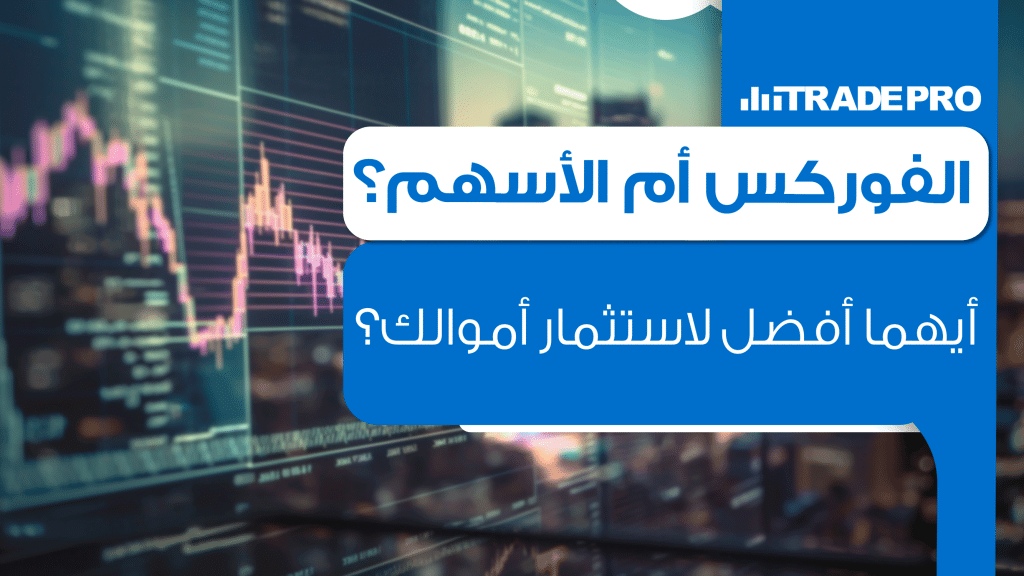 TRADE PRO

الفوركس أم الأسهم؟

أيهما أفضل لاستثمار أموالك؟